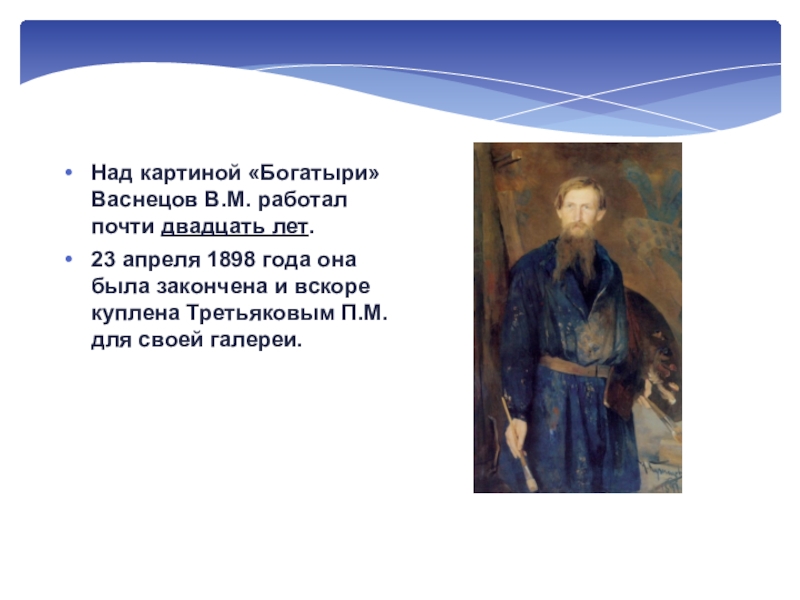 • Над картиной «Богатыри» Васнецов В.М. работал почти двадцать лет.

• 23 апреля 1898 года она была закончена и вскоре куплена Третьяковым П.М. для своей галереи.